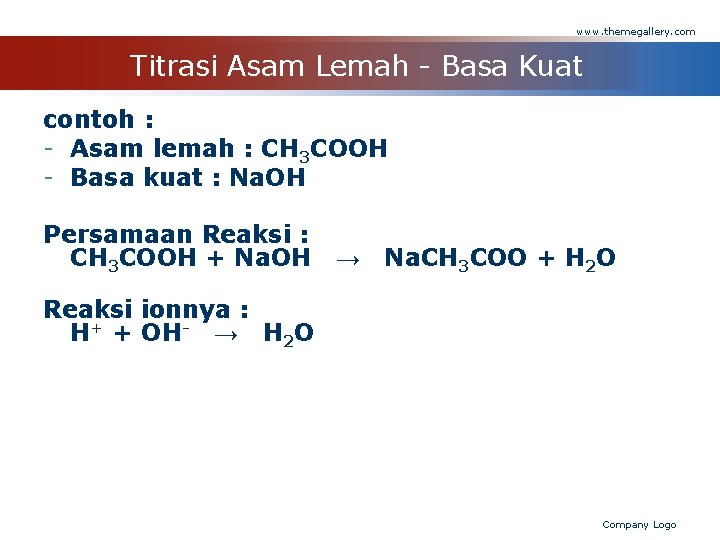 www.themegallery.com

Titrasi Asam Lemah - Basa Kuat

contoh :
- Asam lemah : $CH_3COOH$
- Basa kuat : NaOH

Persamaan Reaksi :
$CH_3COOH + NaOH \rightarrow NaCH_3COO + H_2O$

Reaksi ionnya :
$H^+ + OH^- \rightarrow H_2O$

Company Logo